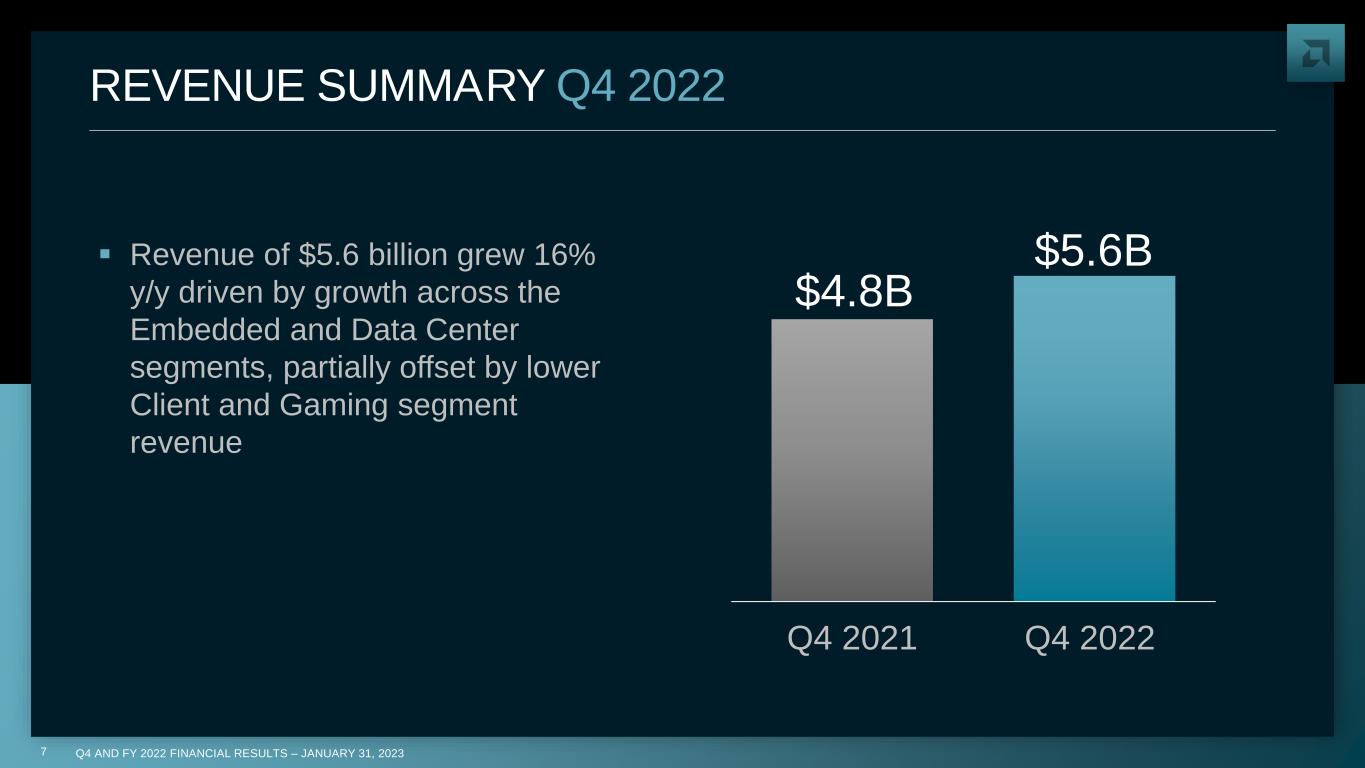 REVENUE SUMMARY Q4 2022

▪ Revenue of \$5.6 billion grew 16% y/y driven by growth across the Embedded and Data Center segments, partially offset by lower Client and Gaming segment revenue

\$4.8B

\$5.6B

Q4 2021

Q4 2022

7 Q4 AND FY 2022 FINANCIAL RESULTS – JANUARY 31, 2023